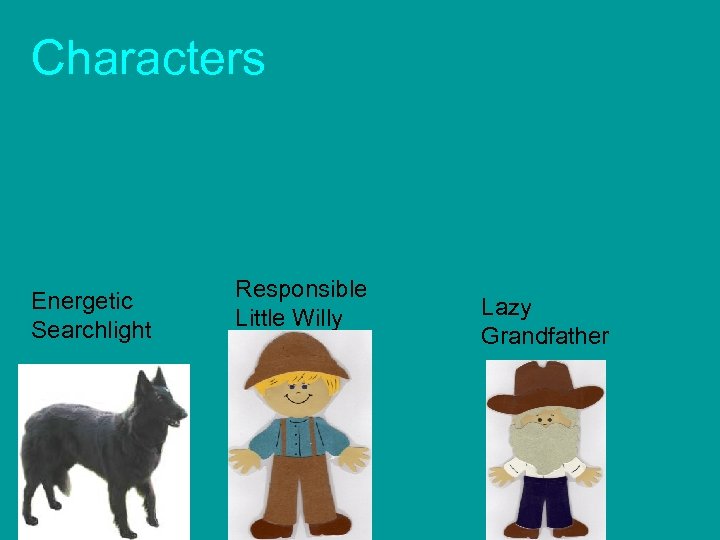 Characters

Energetic Searchlight

Responsible Little Willy

Lazy Grandfather